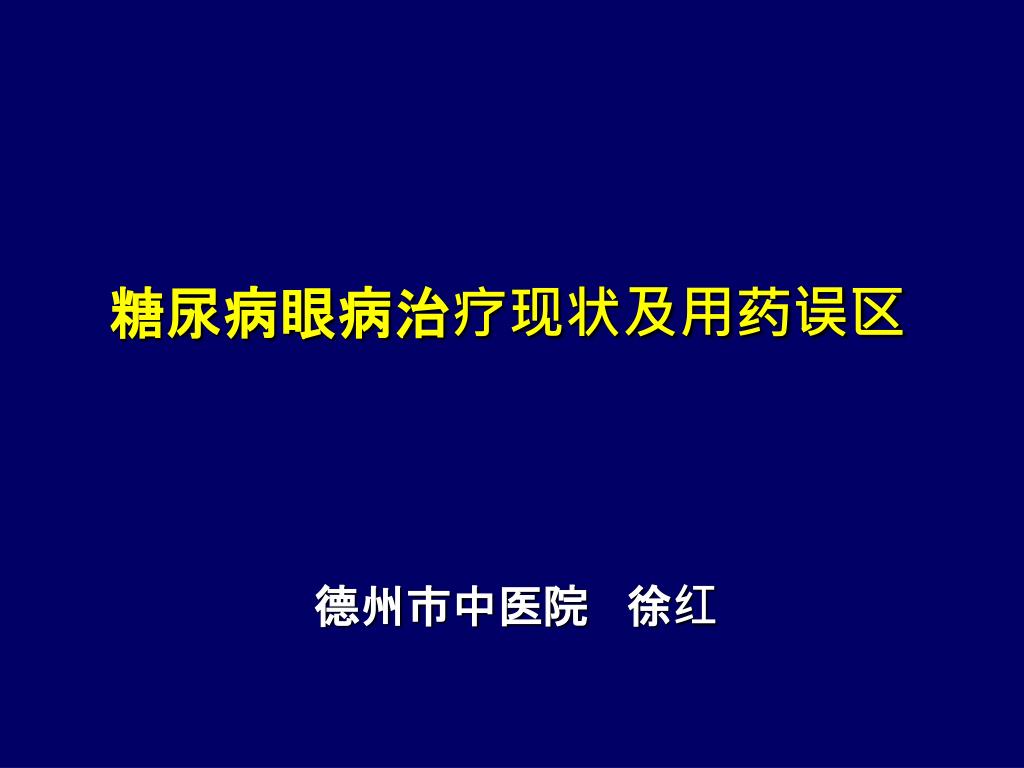 糖尿病眼病治疗现状及用药误区

德州市中医院 徐红